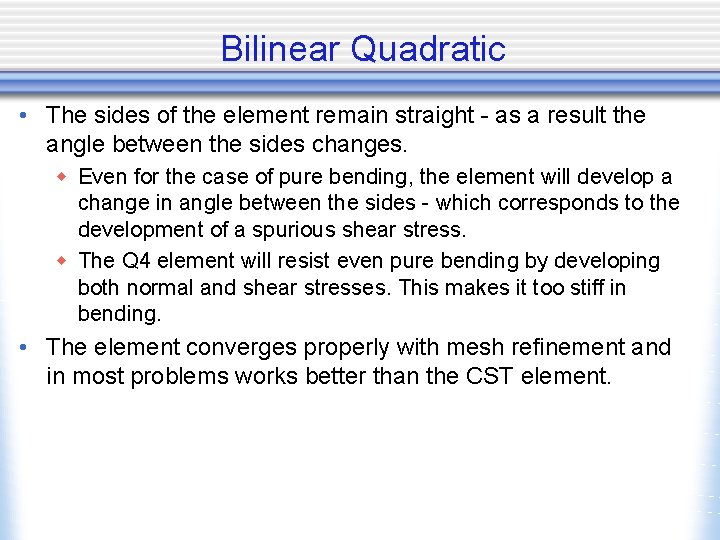 Bilinear Quadratic

• The sides of the element remain straight - as a result the angle between the sides changes.

◆ Even for the case of pure bending, the element will develop a change in angle between the sides - which corresponds to the development of a spurious shear stress.

◆ The Q4 element will resist even pure bending by developing both normal and shear stresses. This makes it too stiff in bending.

• The element converges properly with mesh refinement and in most problems works better than the CST element.